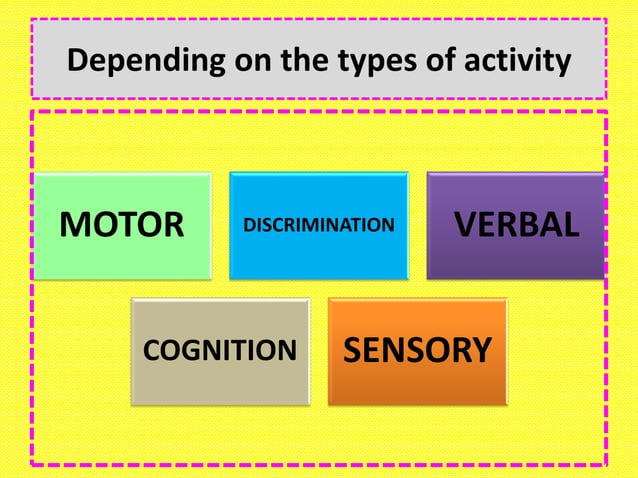 Depending on the types of activity

MOTOR

DISCRIMINATION

VERBAL

COGNITION

SENSORY